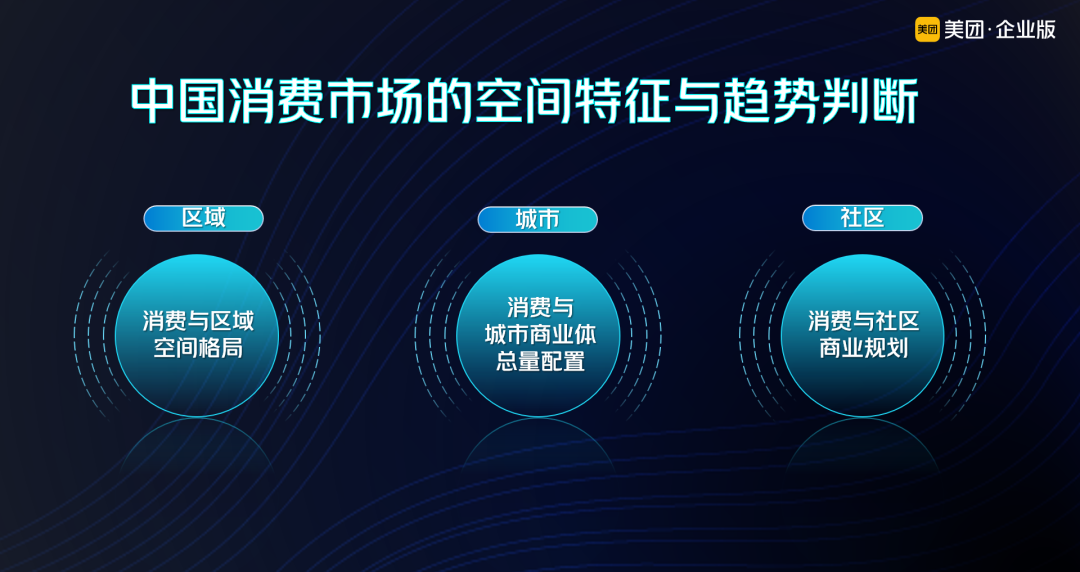 美团 美团·企业版

中国消费市场的空间特征与趋势判断

区域

消费与区域空间格局

城市

消费与城市商业体总量配置

社区

消费与社区商业规划